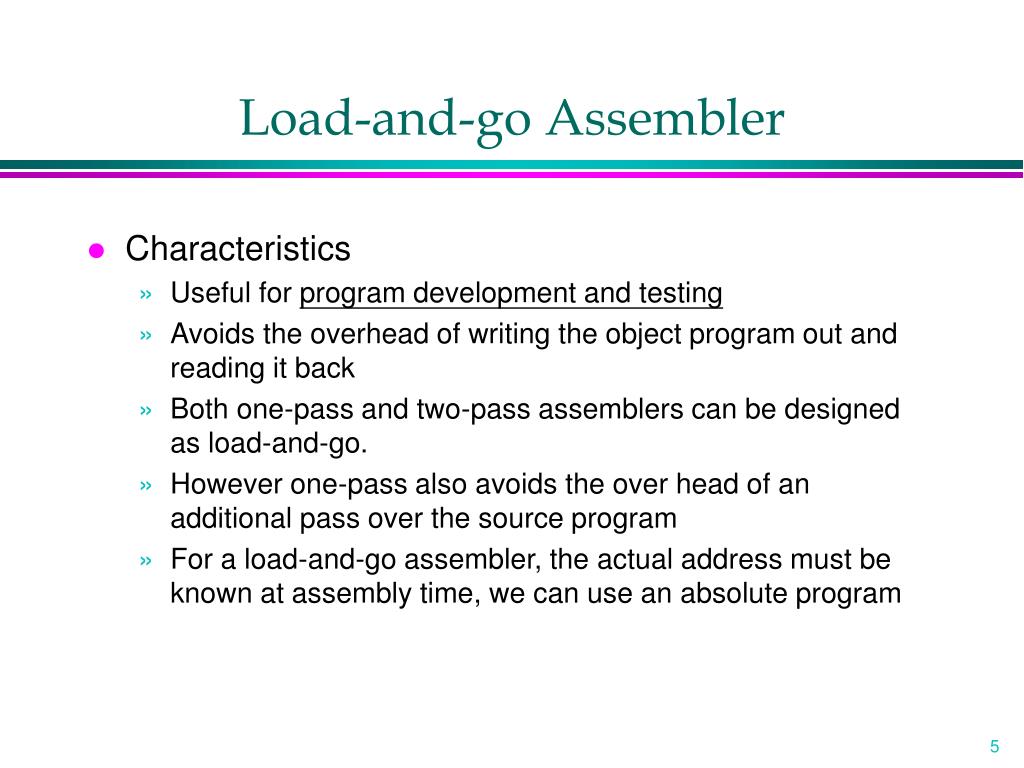 Load-and-go Assembler

● Characteristics
» Useful for program development and testing
» Avoids the overhead of writing the object program out and reading it back
» Both one-pass and two-pass assemblers can be designed as load-and-go.
» However one-pass also avoids the over head of an additional pass over the source program
» For a load-and-go assembler, the actual address must be known at assembly time, we can use an absolute program

5